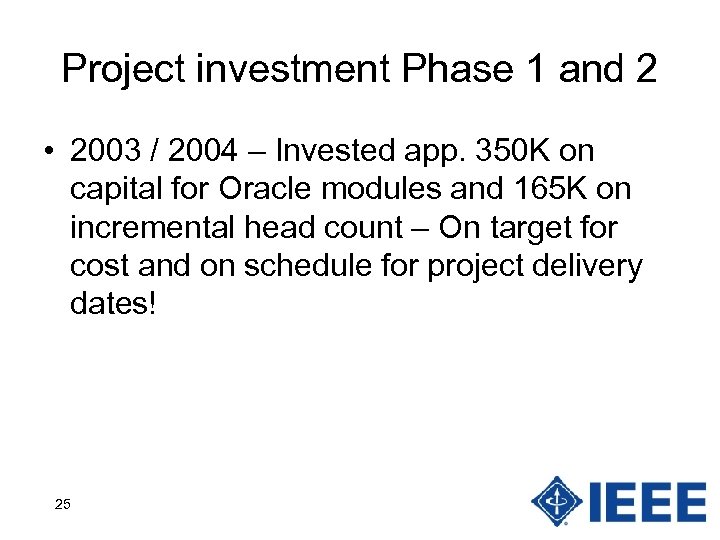 Project investment Phase 1 and 2

• 2003 / 2004 – Invested app. 350K on capital for Oracle modules and 165K on incremental head count – On target for cost and on schedule for project delivery dates!

25

IEEE